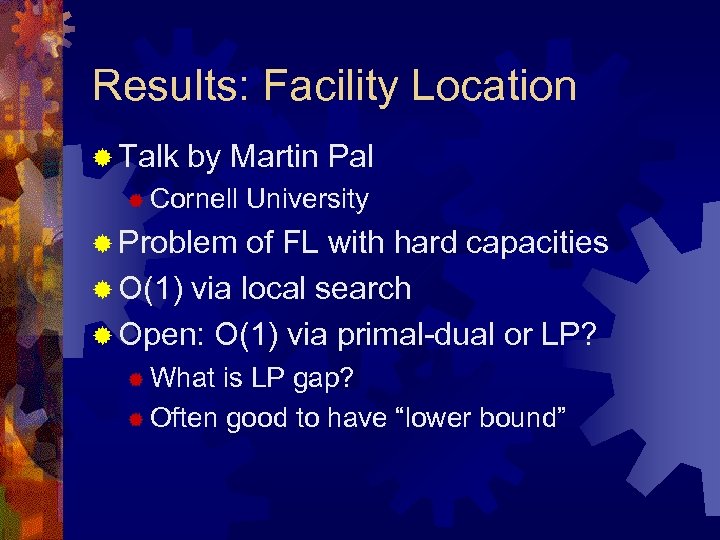 Results: Facility Location

Talk by Martin Pal

Cornell University

Problem of FL with hard capacities

O(1) via local search

Open: O(1) via primal-dual or LP?

What is LP gap?

Often good to have “lower bound”